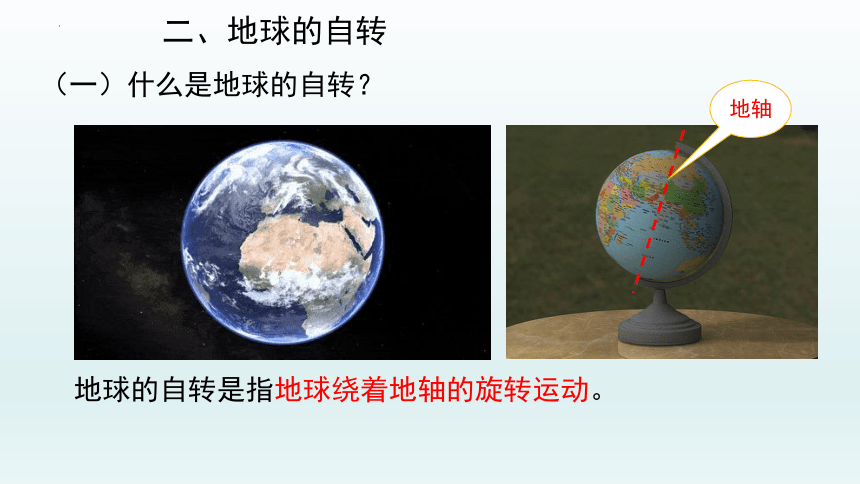 二、地球的自转

（一）什么是地球的自转？

地轴

地球的自转是指地球绕着地轴的旋转运动。